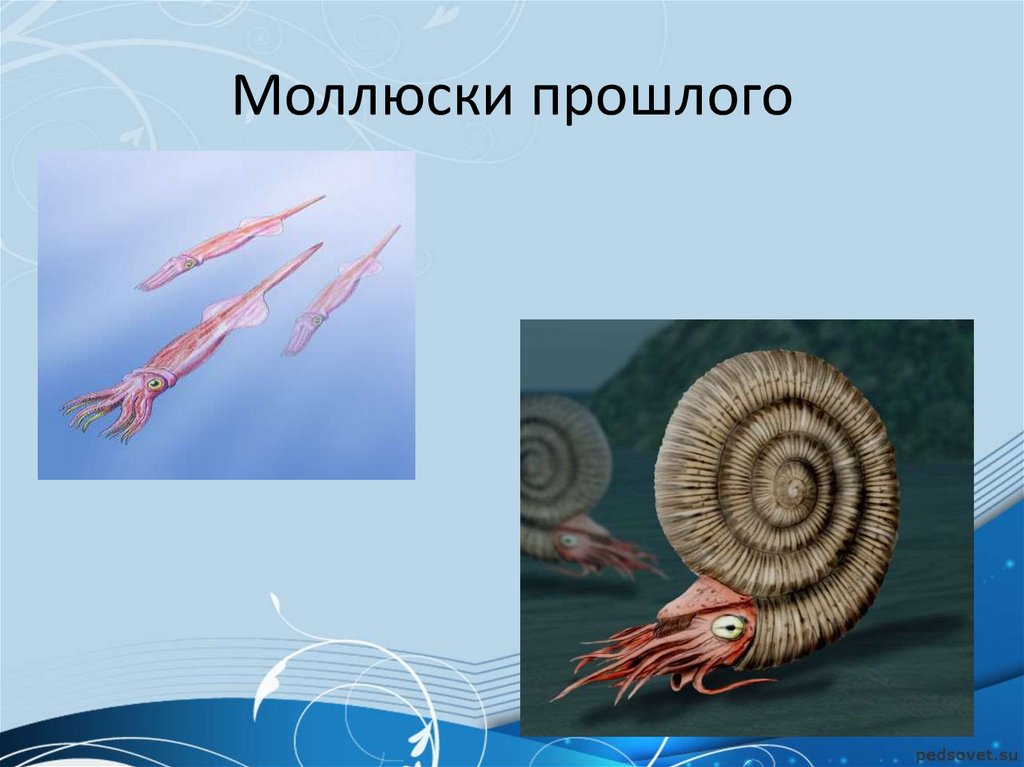 Моллюски прошлого

pedsovet.su